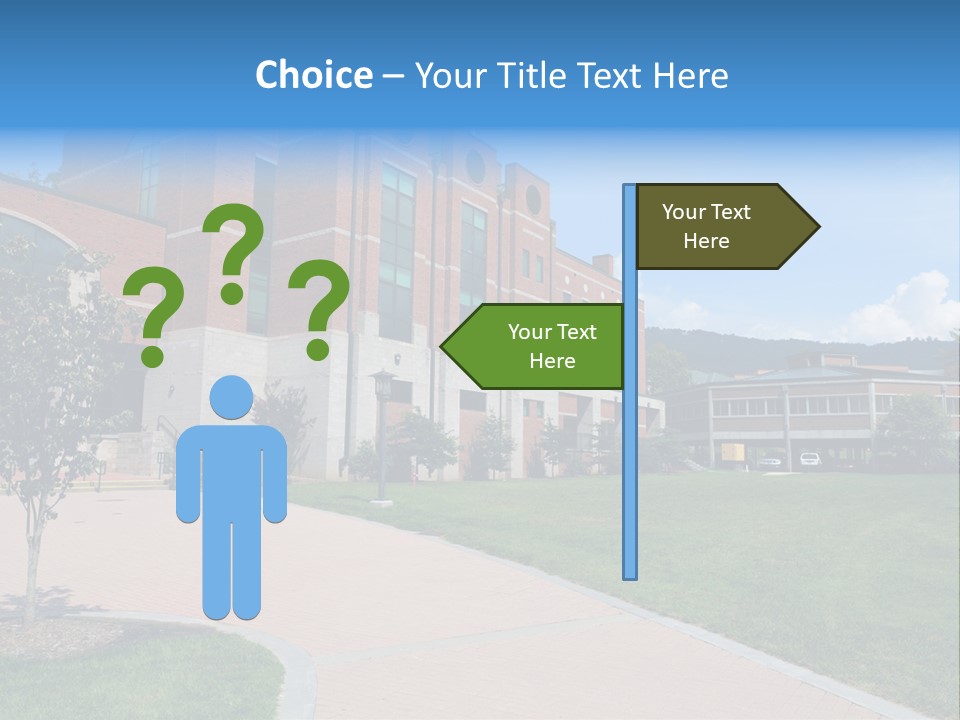 Choice – Your Title Text Here

? ? ?

Your Text Here

Your Text Here